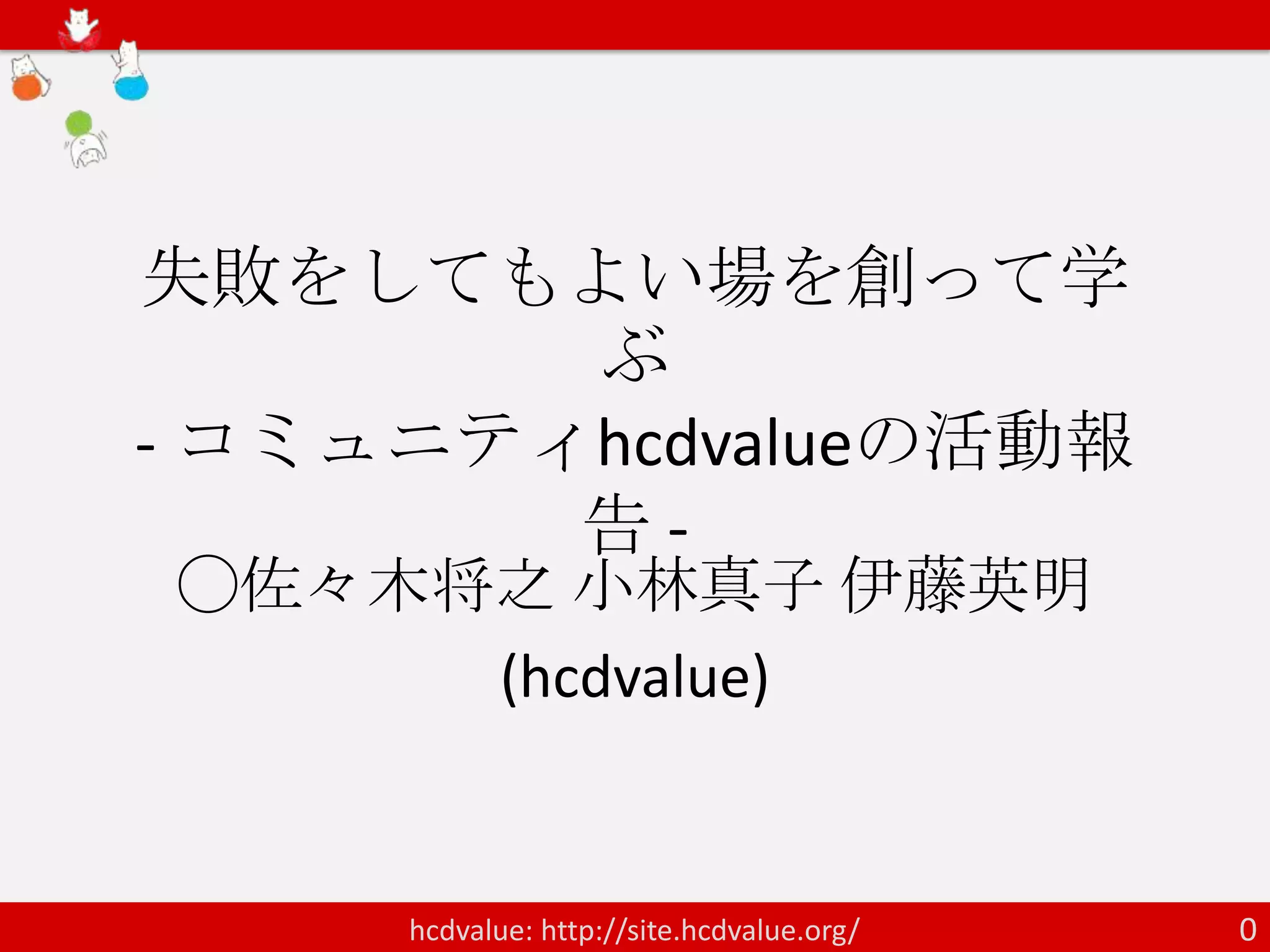 失敗をしてもよい場を創って学ぶ

- コミュニティhcdvalueの活動報告 -

○佐々木将之 小林真子 伊藤英明

(hcdvalue)

hcdvalue: http://site.hcdvalue.org/

0